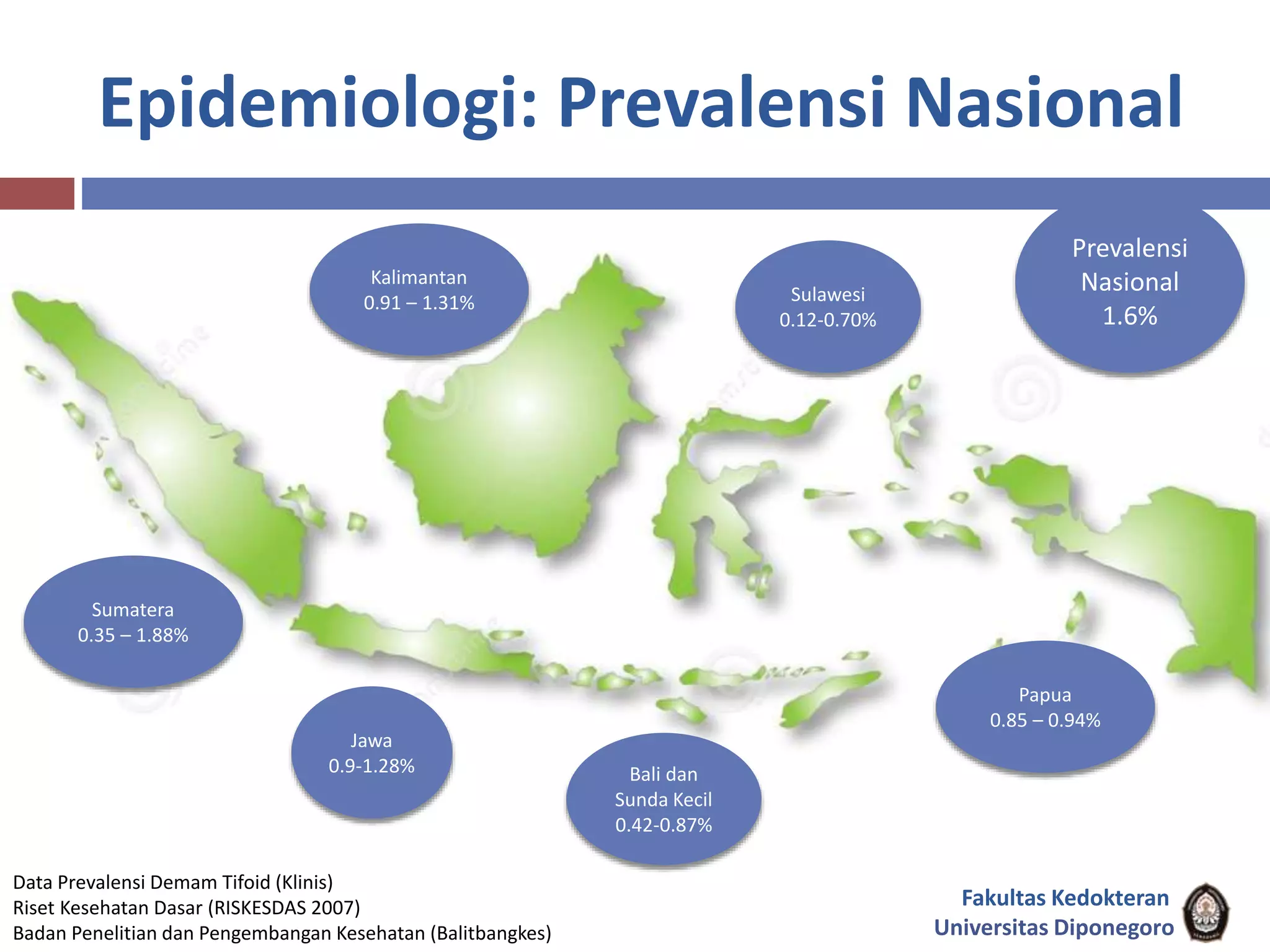 Epidemiologi: Prevalensi Nasional

Kalimantan
0.91 – 1.31%

Sulawesi
0.12-0.70%

Prevalensi
Nasional
1.6%

Sumatera
0.35 – 1.88%

Jawa
0.9-1.28%

Bali dan
Sunda Kecil
0.42-0.87%

Papua
0.85 – 0.94%

Data Prevalensi Demam Tifoid (Klinis)
Riset Kesehatan Dasar (RISKESDAS 2007)
Badan Penelitian dan Pengembangan Kesehatan (Balitbangkes)

Fakultas Kedokteran
Universitas Diponegoro